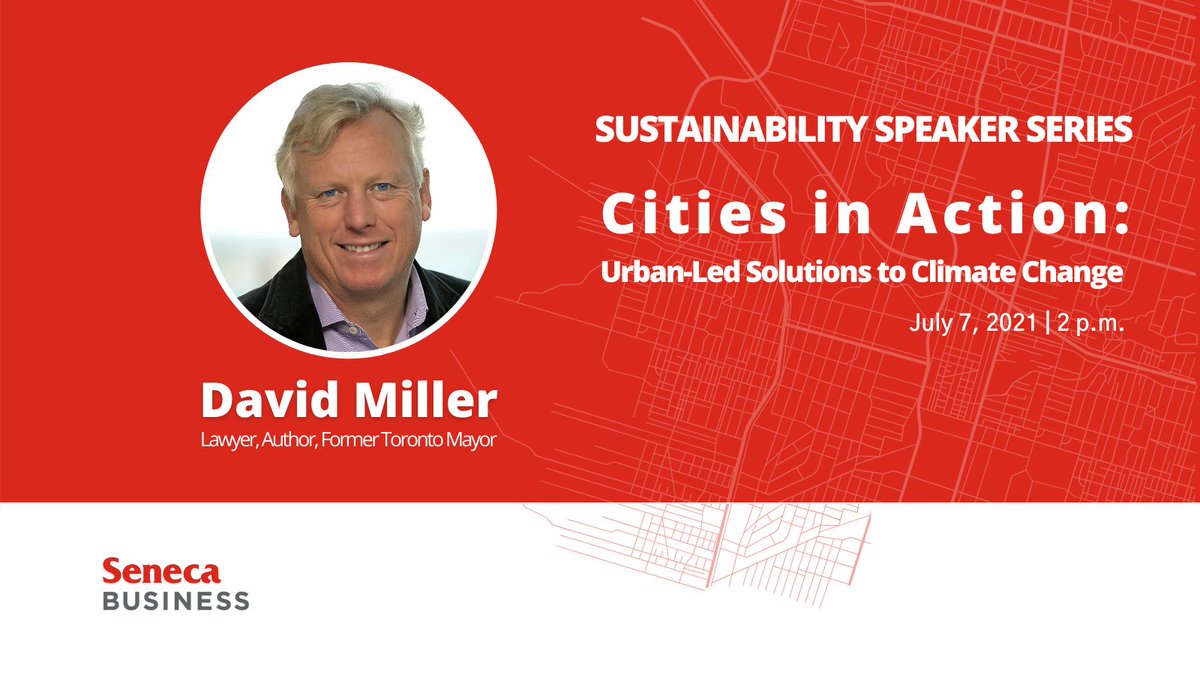 SUSTAINABILITY SPEAKER SERIES

Cities in Action:
Urban-Led Solutions to Climate Change

July 7, 2021 | 2 p.m.

David Miller
Lawyer, Author, Former Toronto Mayor

Seneca
BUSINESS